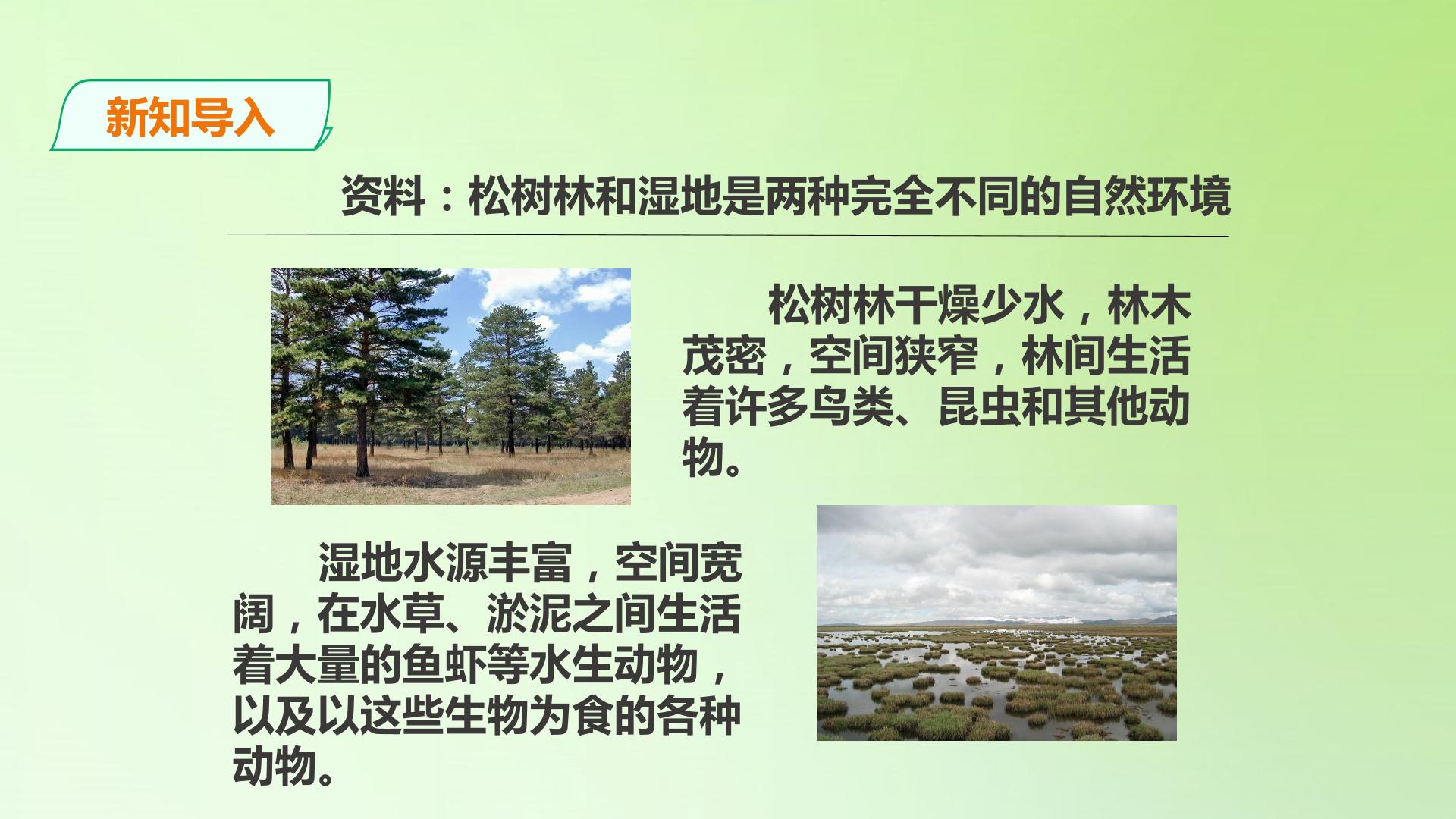 新知导入

资料：松树林和湿地是两种完全不同的自然环境

松树林干燥少水，林木茂密，空间狭窄，林间生活着许多鸟类、昆虫和其他动物。

湿地水源丰富，空间宽阔，在水草、淤泥之间生活着大量的鱼虾等水生动物，以及以这些生物为食的各种动物。